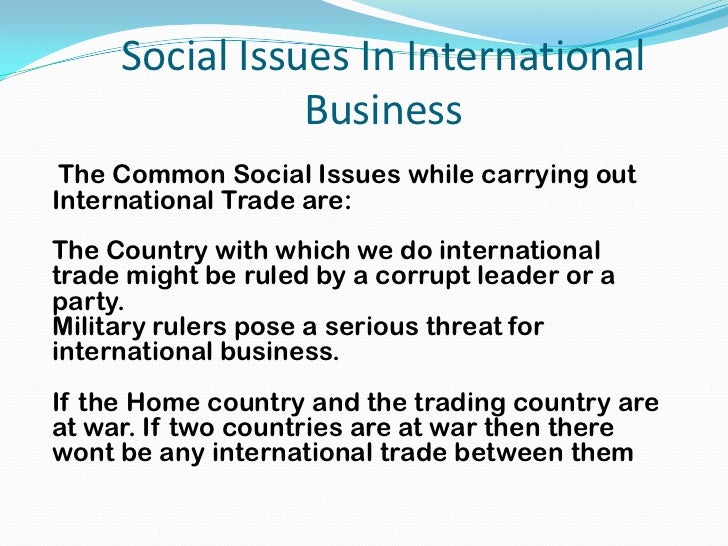 Social Issues In International Business

The Common Social Issues while carrying out International Trade are:

The Country with which we do international trade might be ruled by a corrupt leader or a party.
Military rulers pose a serious threat for international business.

If the Home country and the trading country are at war. If two countries are at war then there wont be any international trade between them